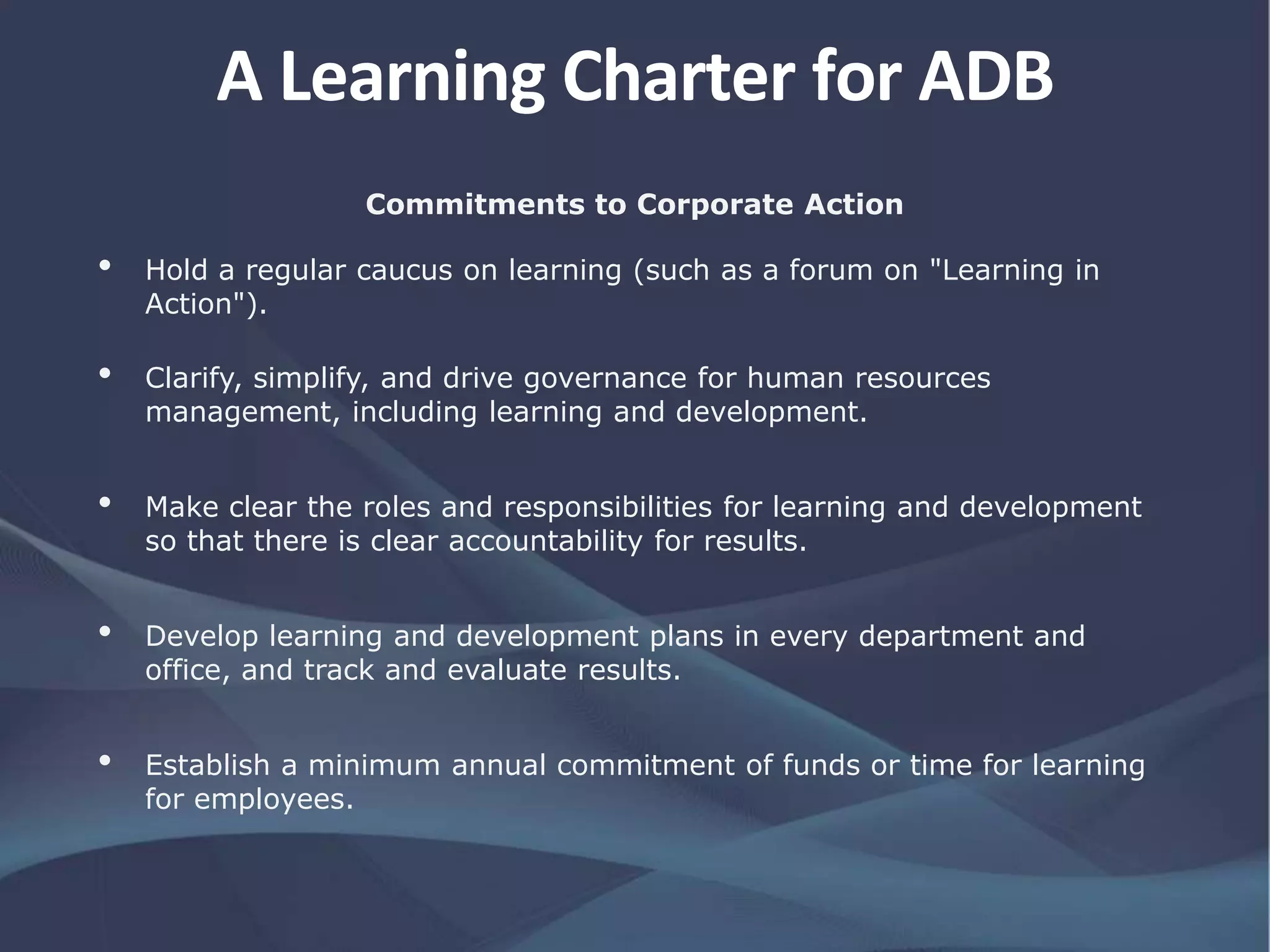 A Learning Charter for ADB

Commitments to Corporate Action

• Hold a regular caucus on learning (such as a forum on "Learning in Action").

• Clarify, simplify, and drive governance for human resources management, including learning and development.

• Make clear the roles and responsibilities for learning and development so that there is clear accountability for results.

• Develop learning and development plans in every department and office, and track and evaluate results.

• Establish a minimum annual commitment of funds or time for learning for employees.